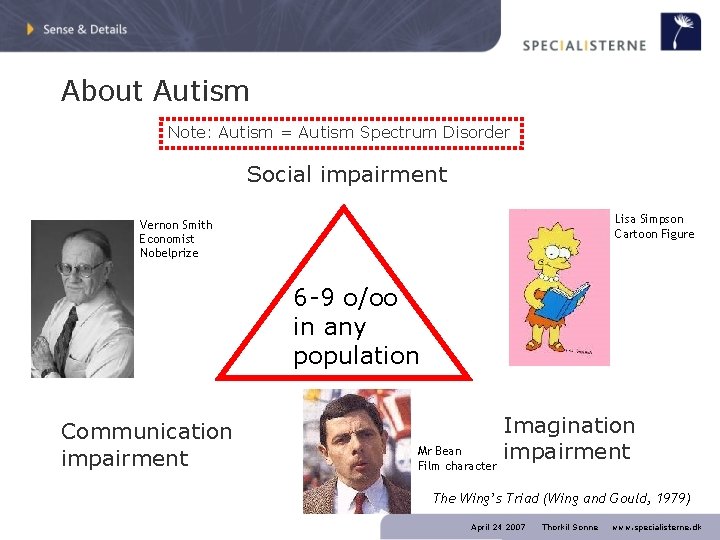 Sense & Details

SPECIALISTERNE

About Autism

Note: Autism = Autism Spectrum Disorder

Social impairment

Vernon Smith
Economist
Nobelprize

Lisa Simpson
Cartoon Figure

6-9 o/oo
in any
population

Communication impairment

Mr Bean
Film character

Imagination impairment

The Wing's Triad (Wing and Gould, 1979)

April 24 2007 Thorkil Sonne www.specialisterne.dk